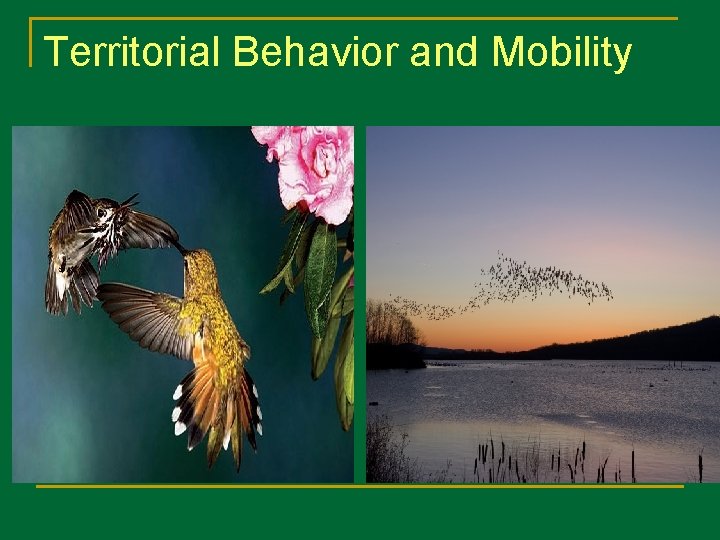 Territorial Behavior and Mobility